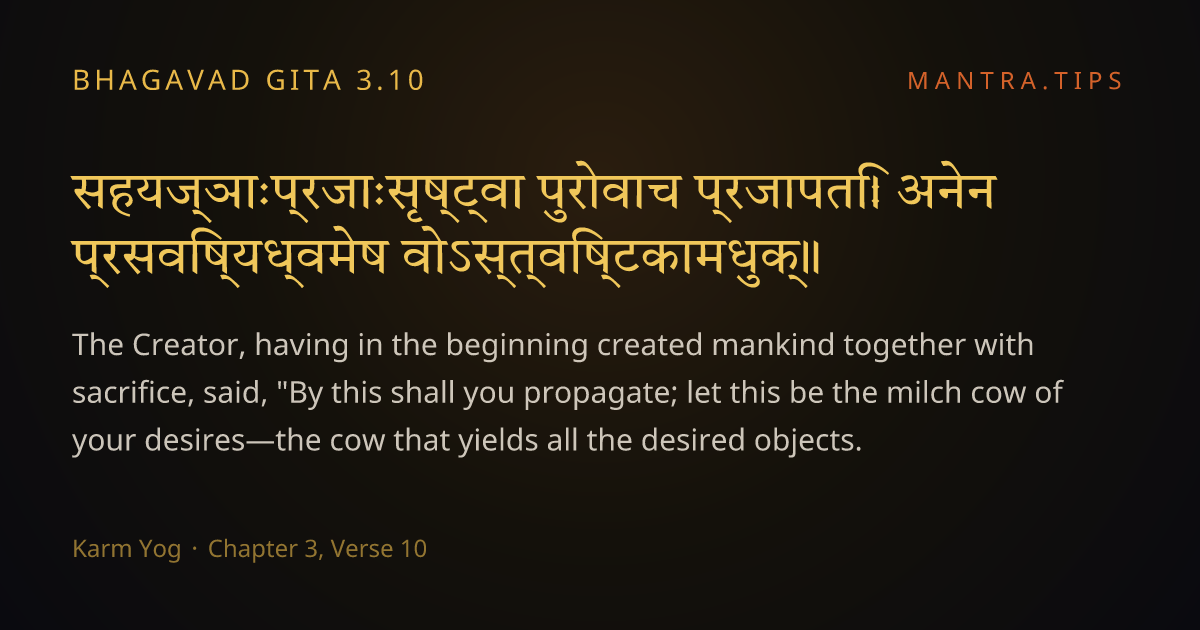 BHAGAVAD GITA 3.10

MANTRA.TIPS

सहयज्ञाःप्रजाःसृष्ट्वा पुरोवाच प्रजापतिः। अनेन प्रसविष्यध्वमेष वोऽस्त्विष्टकामधुक्॥

The Creator, having in the beginning created mankind together with sacrifice, said, "By this shall you propagate; let this be the milch cow of your desires—the cow that yields all the desired objects.

Karm Yog · Chapter 3, Verse 10